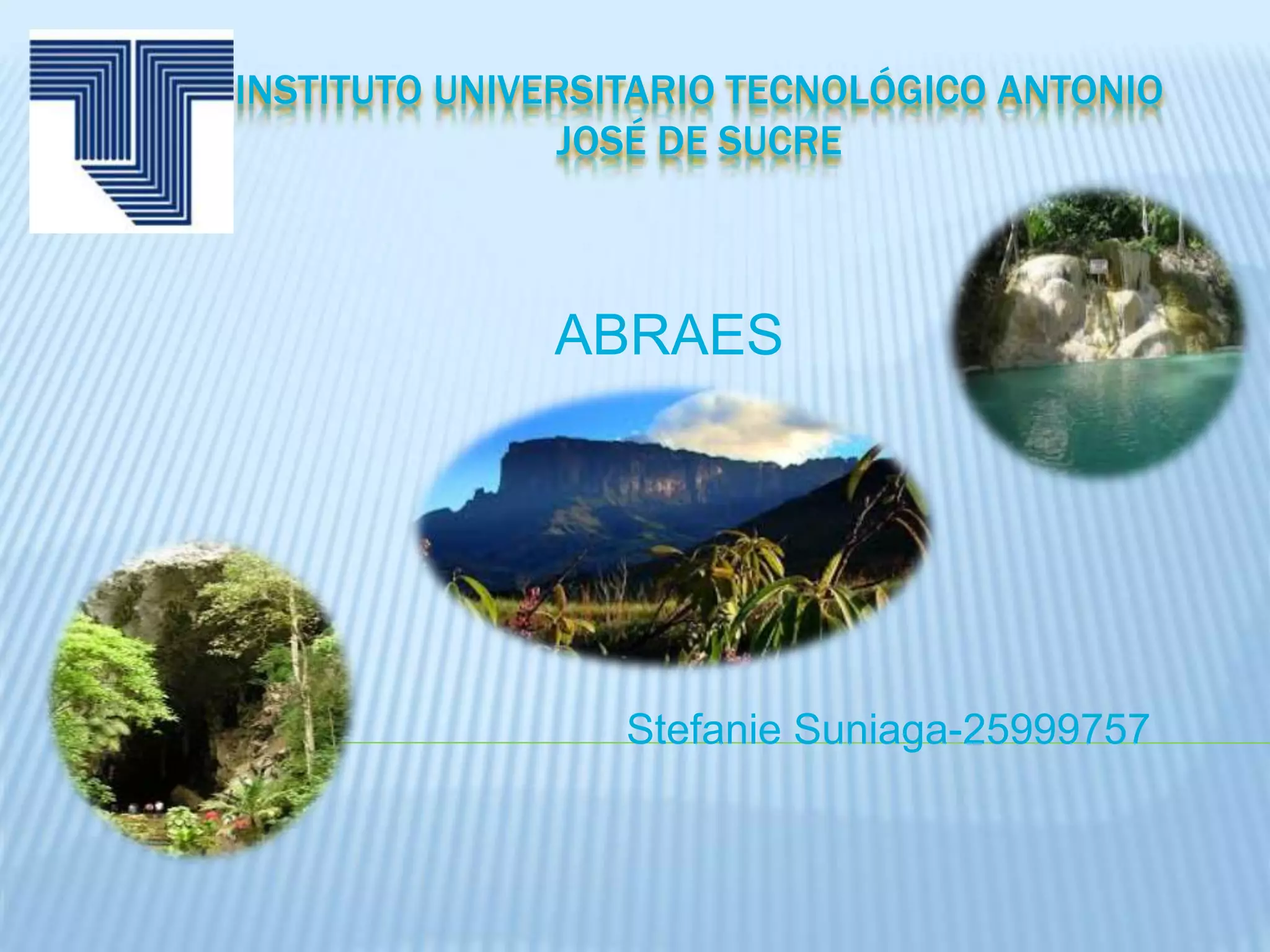 INSTITUTO UNIVERSITARIO TECNOLÓGICO ANTONIO JOSÉ DE SUCRE

ABRAES

Stefanie Suniaga-25999757